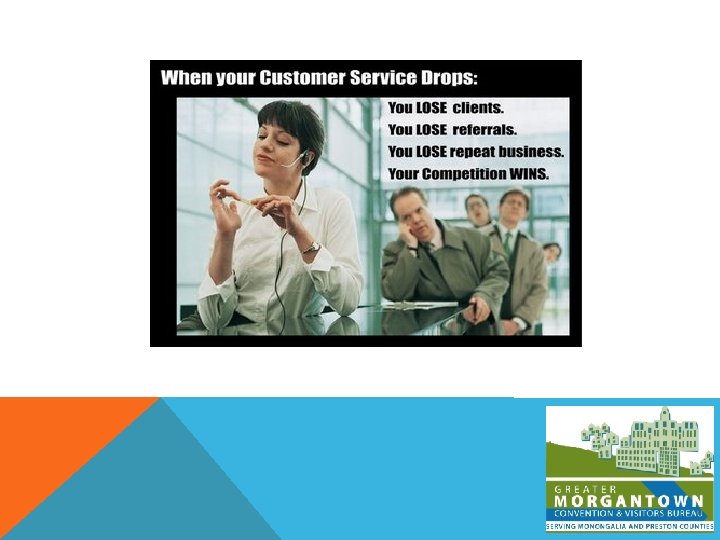 When your Customer Service Drops:

You LOSE clients.
You LOSE referrals.
You LOSE repeat business.
Your Competition WINS.

GREATER
MORGANTOWN
CONVENTION & VISITORS BUREAU
SERVING MONONGALIA AND PRESTON COUNTIES